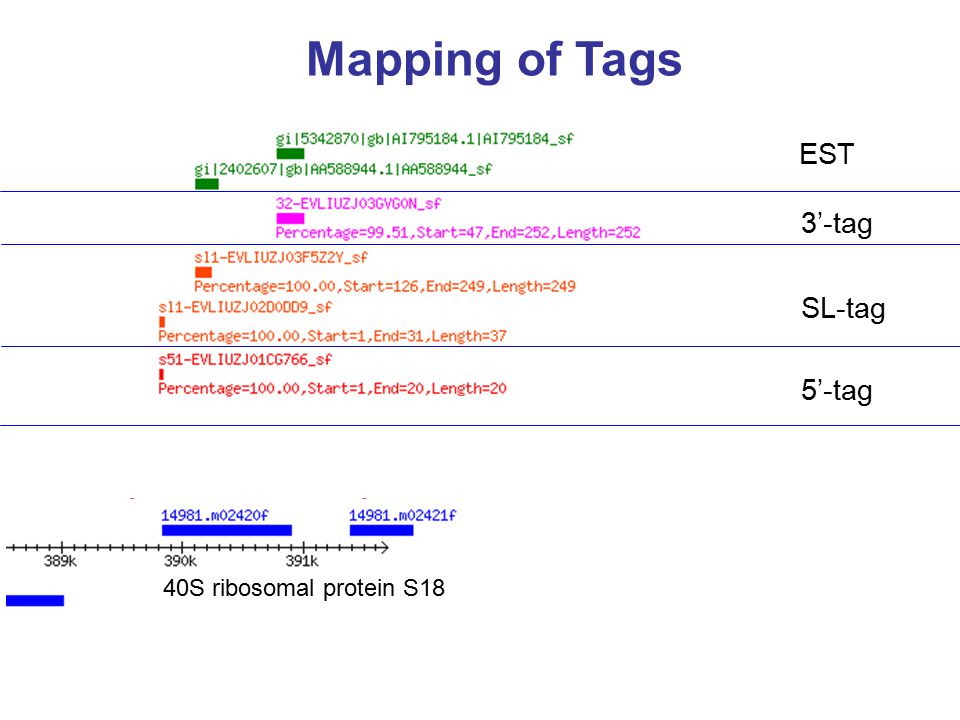 Mapping of Tags

gi|5342870|gb|AI795184.1|AI795184_sf

gi|2402607|gb|AA588944.1|AA588944_sf

EST

32-EVLIUZJ03GVG0N_sf
Percentage=99.51,Start=47,End=252,Length=252

3'-tag

sl1-EVLIUZJ03F5Z2Y_sf
Percentage=100.00,Start=126,End=249,Length=249
sl1-EVLIUZJ02D0DD9_sf
Percentage=100.00,Start=1,End=31,Length=37

SL-tag

s51-EVLIUZJ01CG766_sf
Percentage=100.00,Start=1,End=20,Length=20

5'-tag

14981.m02420f

14981.m02421f

389k

390k

391k

40S ribosomal protein S18